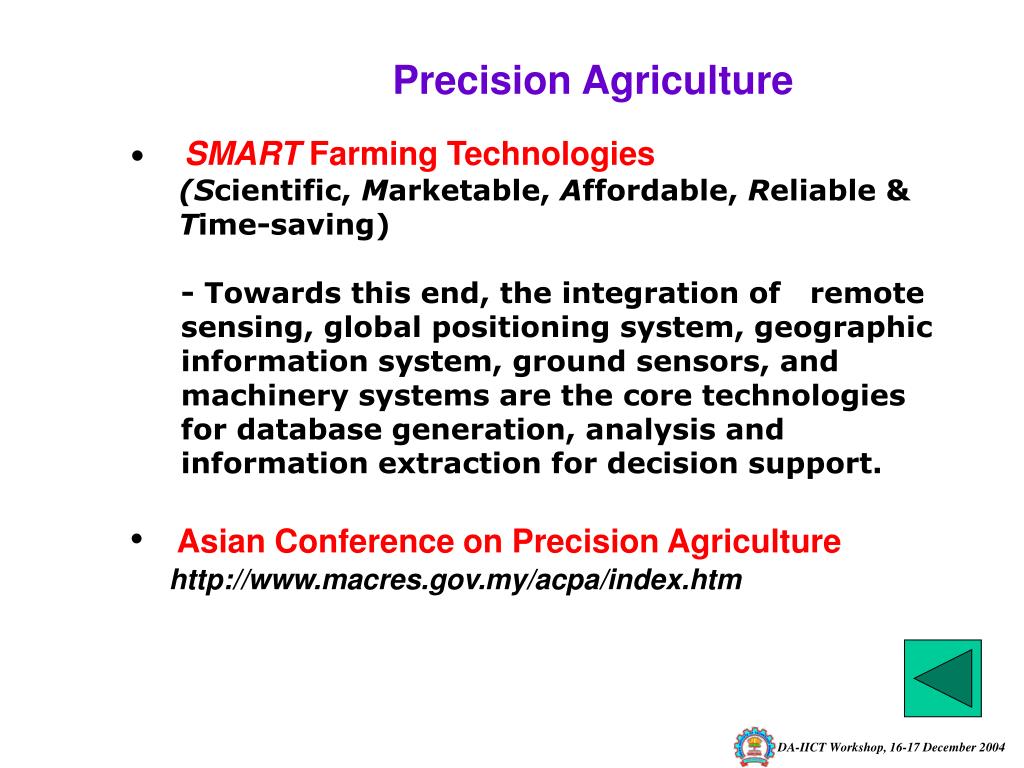 Precision Agriculture

• SMART Farming Technologies
(Scientific, Marketable, Affordable, Reliable & Time-saving)

- Towards this end, the integration of remote sensing, global positioning system, geographic information system, ground sensors, and machinery systems are the core technologies for database generation, analysis and information extraction for decision support.

• Asian Conference on Precision Agriculture
http://www.macres.gov.my/acpa/index.htm

DA-IICT Workshop, 16-17 December 2004